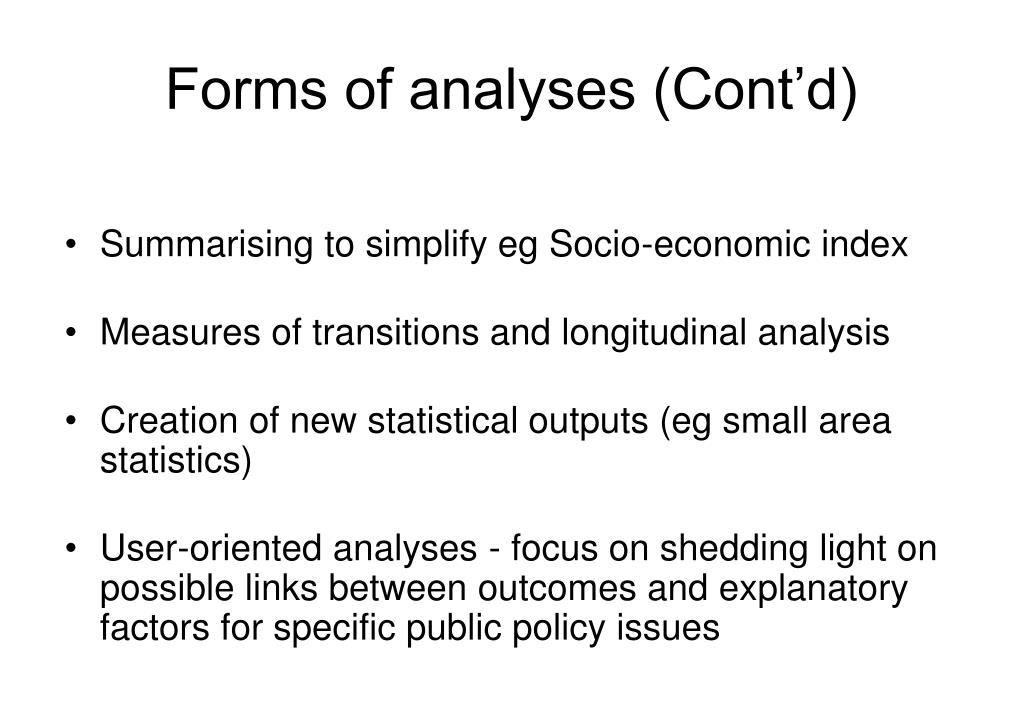 Forms of analyses (Cont’d)

• Summarising to simplify eg Socio-economic index

• Measures of transitions and longitudinal analysis

• Creation of new statistical outputs (eg small area statistics)

• User-oriented analyses - focus on shedding light on possible links between outcomes and explanatory factors for specific public policy issues